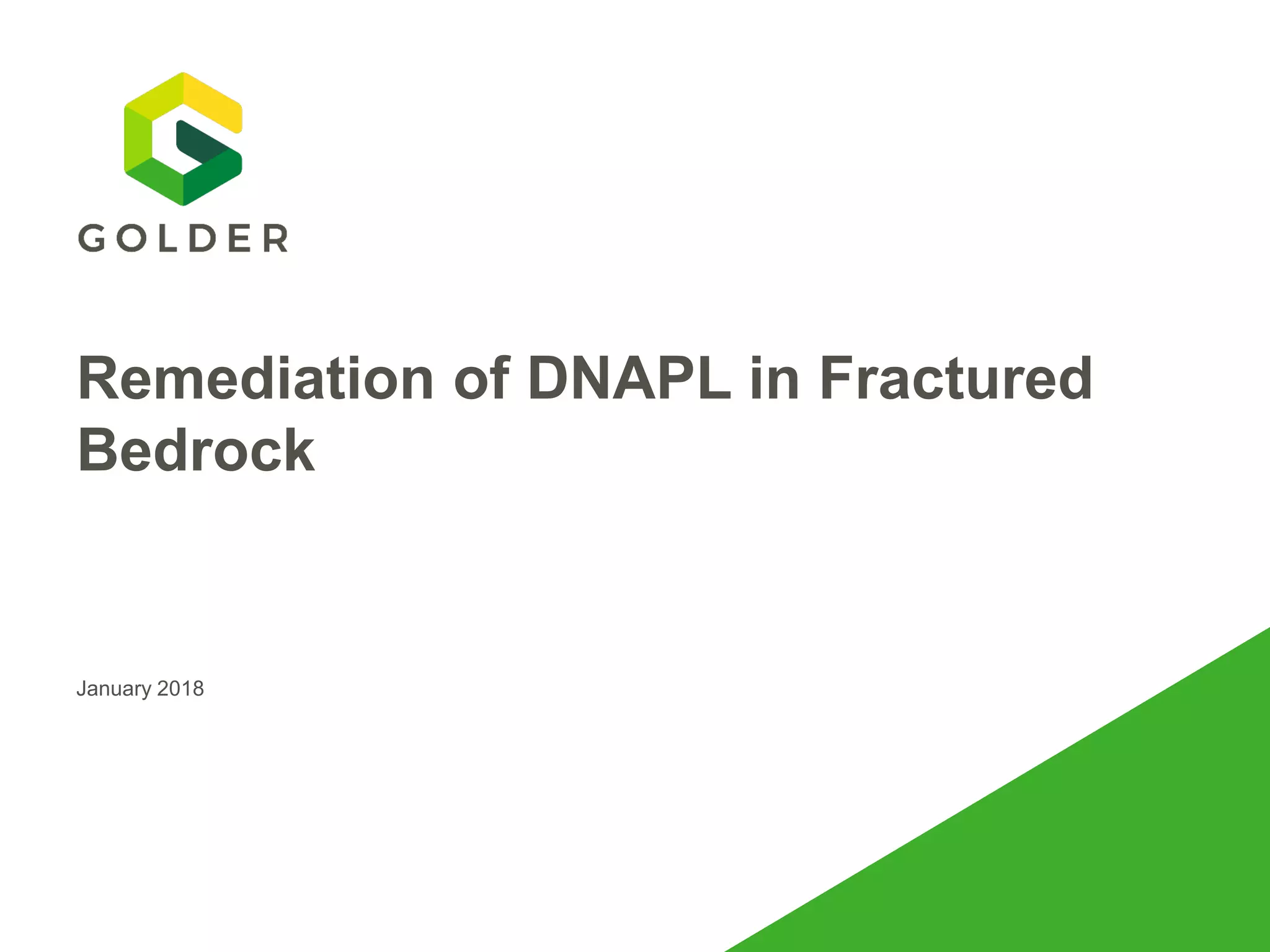 GOLDER

Remediation of DNAPL in Fractured Bedrock

January 2018